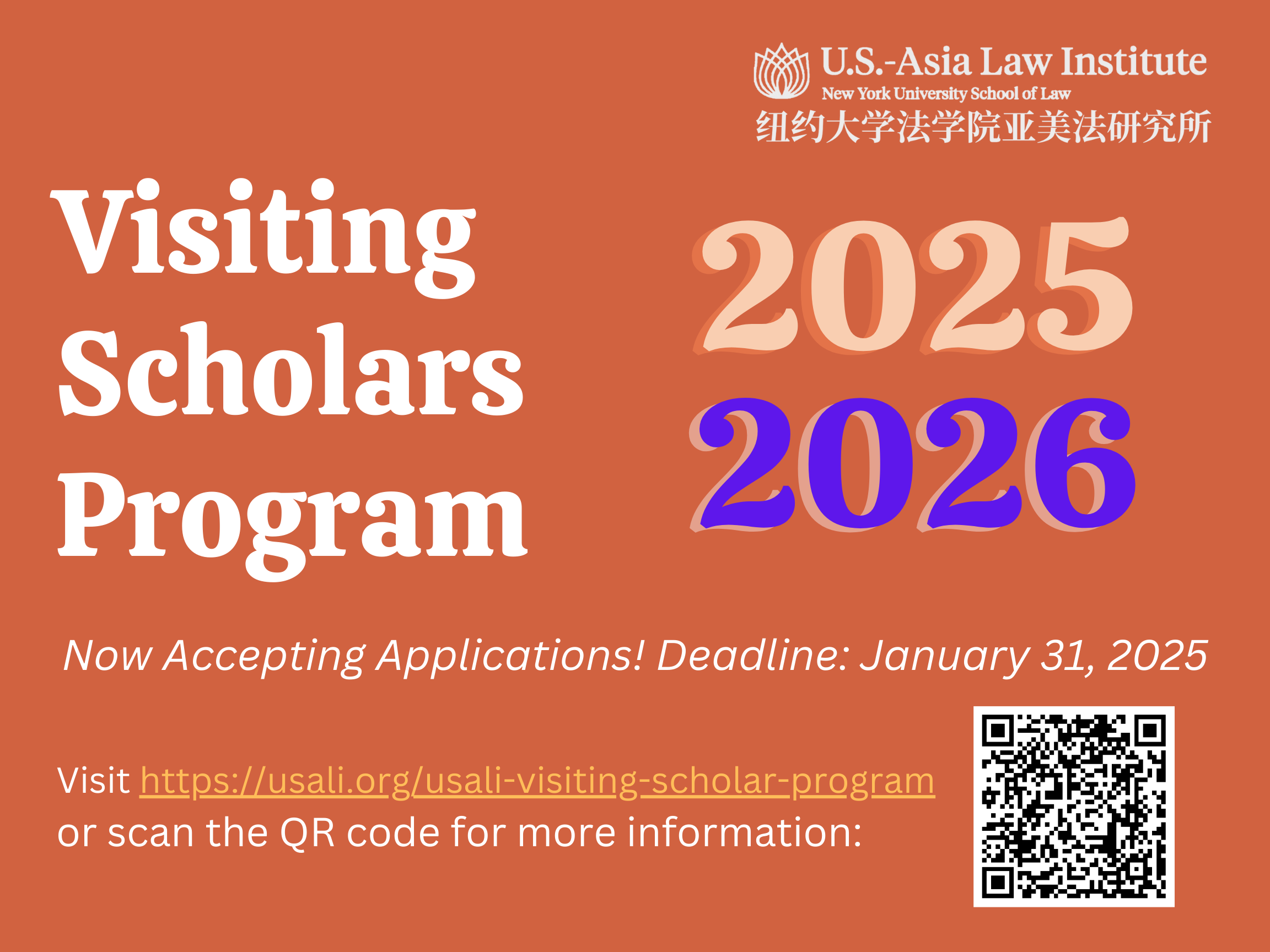 U.S.-Asia Law Institute
New York University School of Law
纽约大学法学院亚美法研究所

Visiting Scholars Program

2025
2026

Now Accepting Applications! Deadline: January 31, 2025

Visit https://usali.org/usali-visiting-scholar-program or scan the QR code for more information: